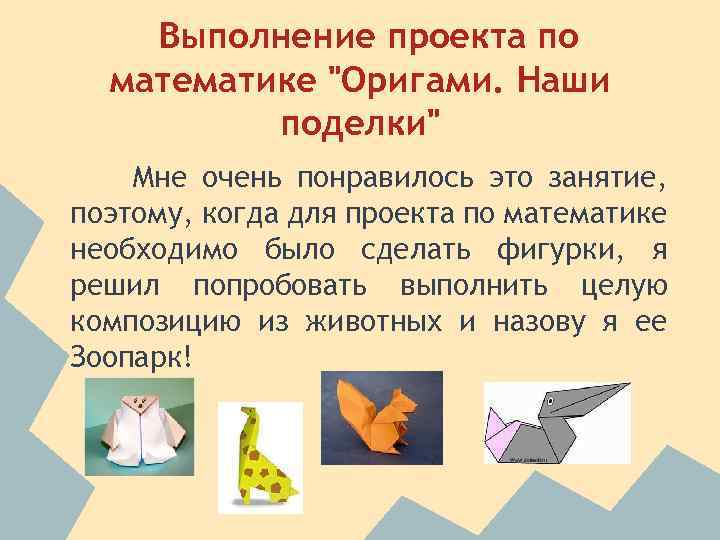 Выполнение проекта по математике "Оригами. Наши поделки"

Мне очень понравилось это занятие, поэтому, когда для проекта по математике необходимо было сделать фигурки, я решил попробовать выполнить целую композицию из животных и назову я ее Зоопарк!